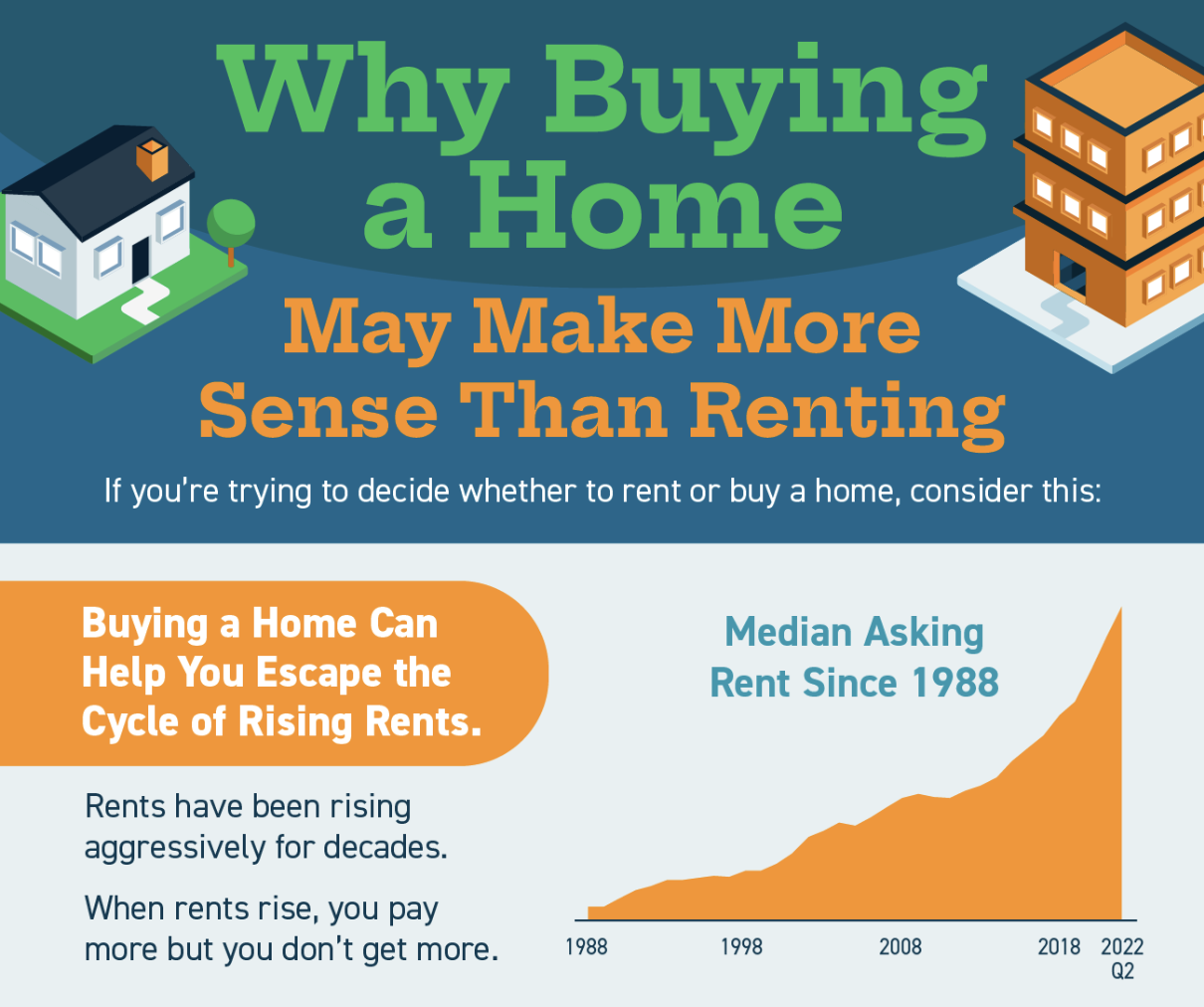 Why Buying a Home May Make More Sense Than Renting

If you're trying to decide whether to rent or buy a home, consider this:

Buying a Home Can Help You Escape the Cycle of Rising Rents.

Rents have been rising aggressively for decades.

When rents rise, you pay more but you don't get more.

Median Asking Rent Since 1988

1988
1998
2008
2018
2022 Q2